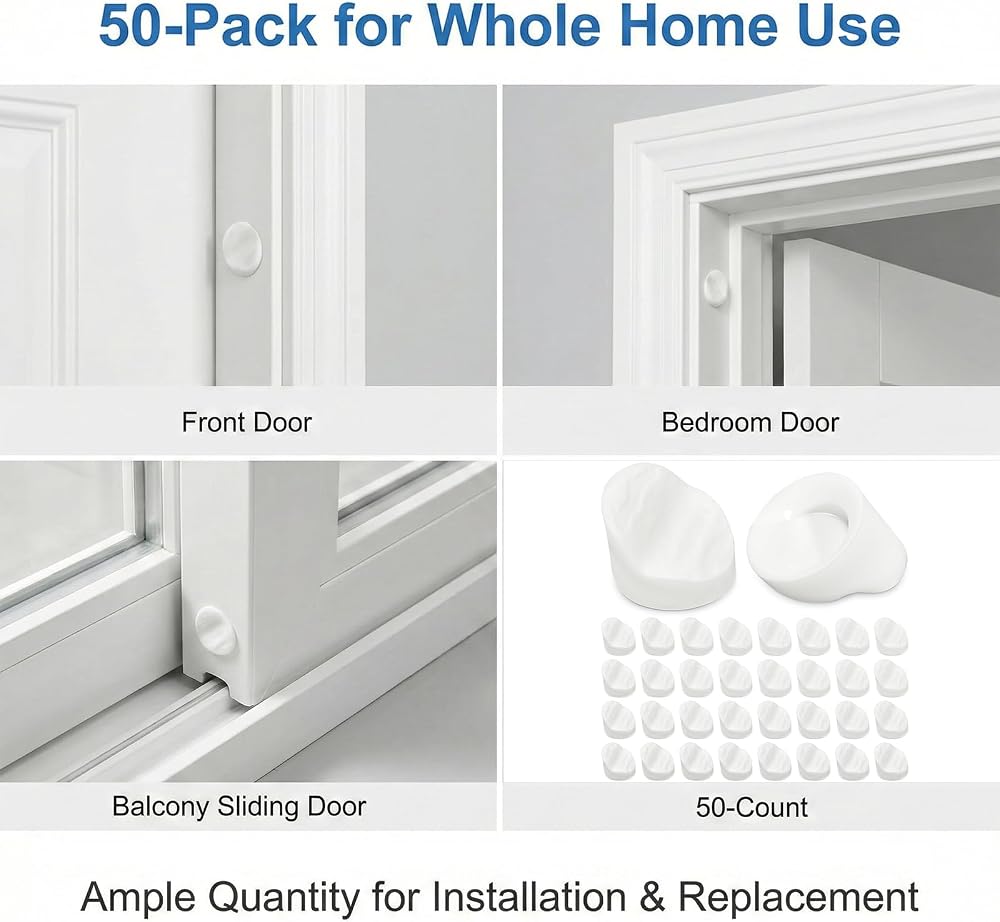 50-Pack for Whole Home Use

Front Door

Bedroom Door

Balcony Sliding Door

50-Count

Ample Quantity for Installation & Replacement